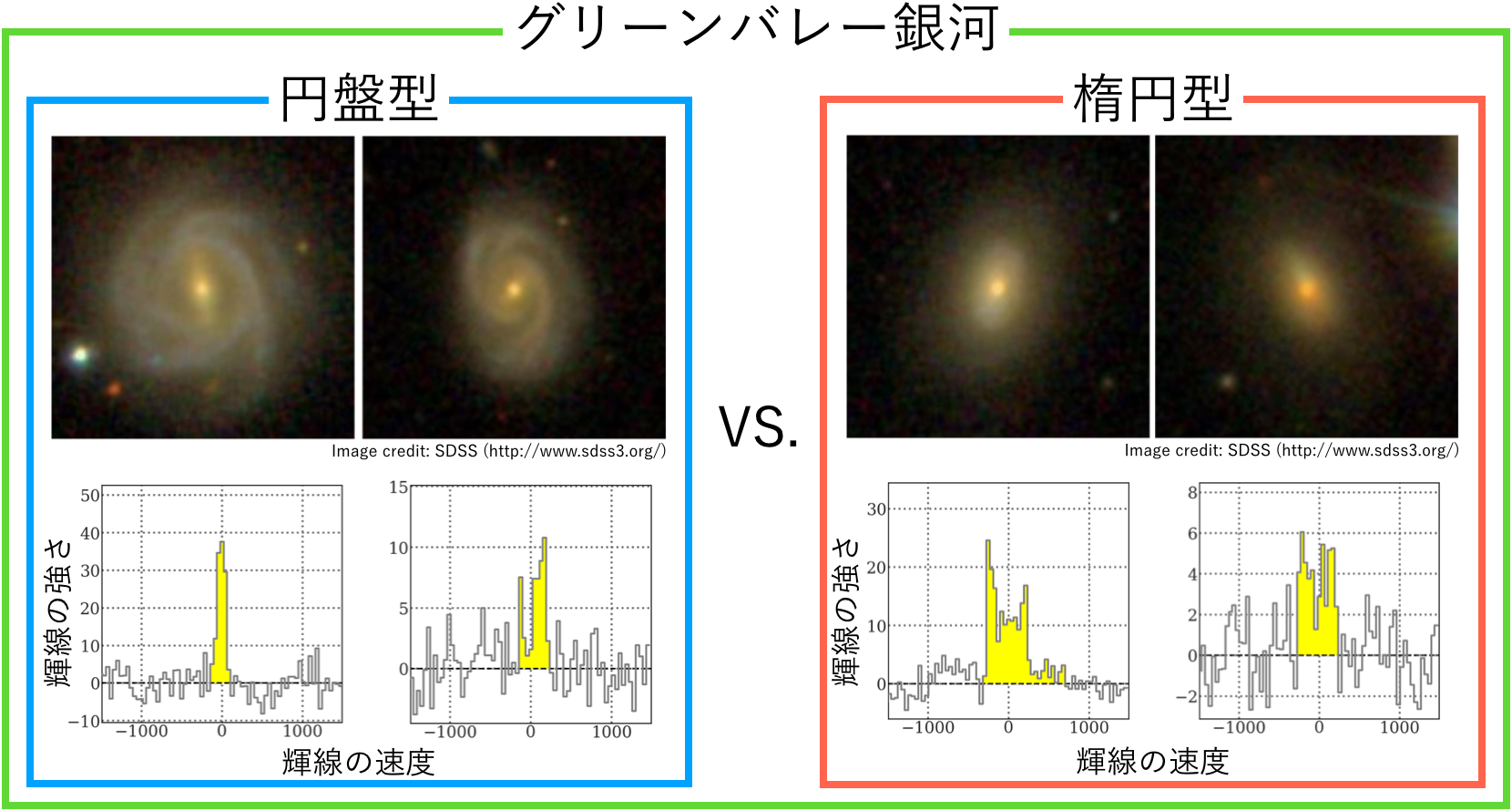 グリーンバレー銀河

円盤型

Image credit: SDSS (http://www.sdss3.org/)

輝線の強さ

50
40
30
20
10
0
−10

−1000
0
1000

15
10
5
0

−1000
0
1000

輝線の速度

VS.

楕円型

Image credit: SDSS (http://www.sdss3.org/)

輝線の強さ

30
20
10
0

−1000
0
1000

8
6
4
2
0
−2

−1000
0
1000

輝線の速度